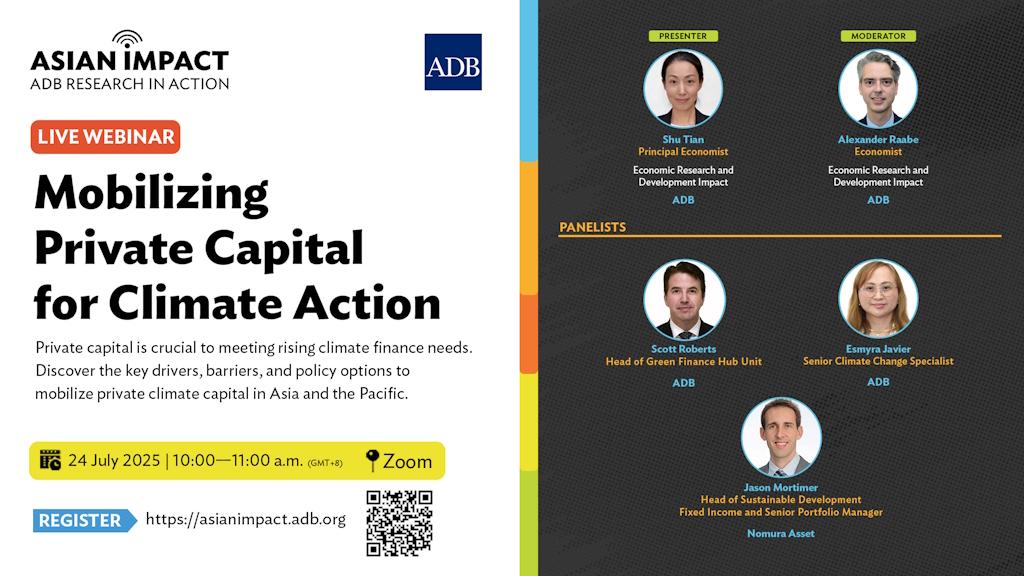 ASIAN IMPACT
ADB RESEARCH IN ACTION

ADB

LIVE WEBINAR

Mobilizing Private Capital for Climate Action

Private capital is crucial to meeting rising climate finance needs. Discover the key drivers, barriers, and policy options to mobilize private climate capital in Asia and the Pacific.

24 July 2025 | 10:00—11:00 a.m. (GMT+8)

Zoom

REGISTER https://asianimpact.adb.org

PRESENTER

Shu Tian
Principal Economist
Economic Research and Development Impact
ADB

MODERATOR

Alexander Raabe
Economist
Economic Research and Development Impact
ADB

PANELISTS

Scott Roberts
Head of Green Finance Hub Unit
ADB

Esmyra Javier
Senior Climate Change Specialist
ADB

Jason Mortimer
Head of Sustainable Development Fixed Income and Senior Portfolio Manager
Nomura Asset